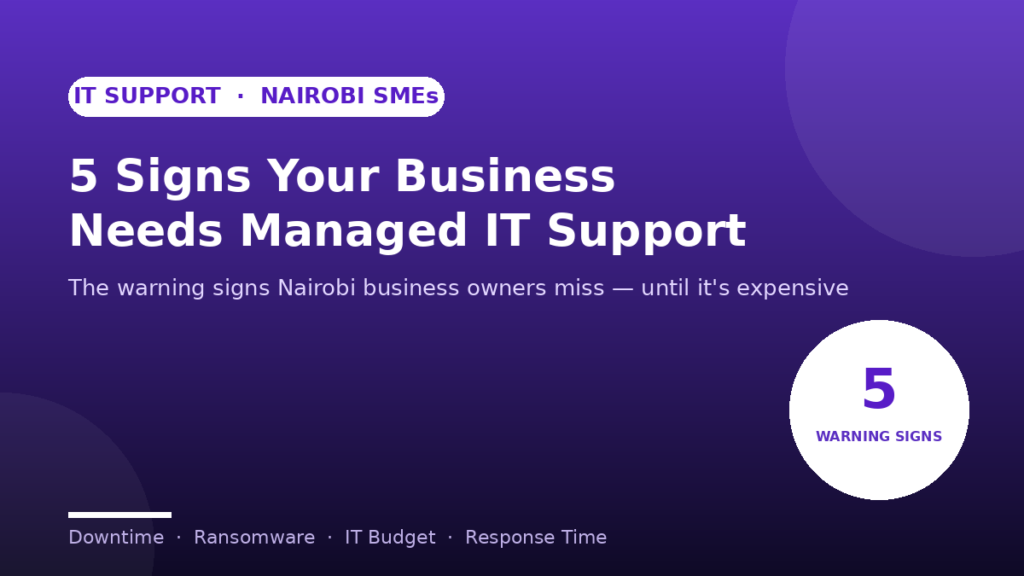 IT SUPPORT · NAIROBI SMEs

5 Signs Your Business Needs Managed IT Support

The warning signs Nairobi business owners miss — until it's expensive

5
WARNING SIGNS

Downtime · Ransomware · IT Budget · Response Time